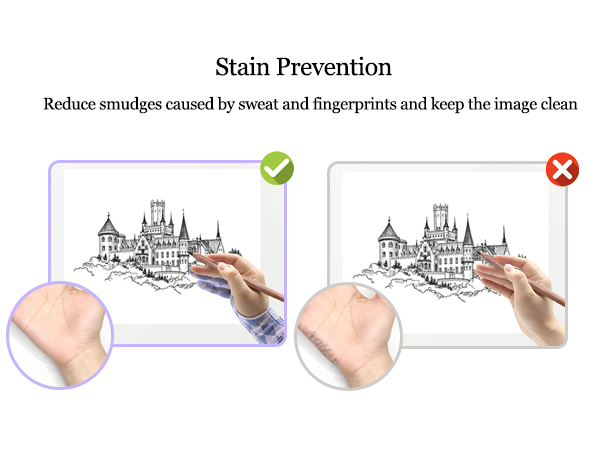 Stain Prevention

Reduce smudges caused by sweat and fingerprints and keep the image clean